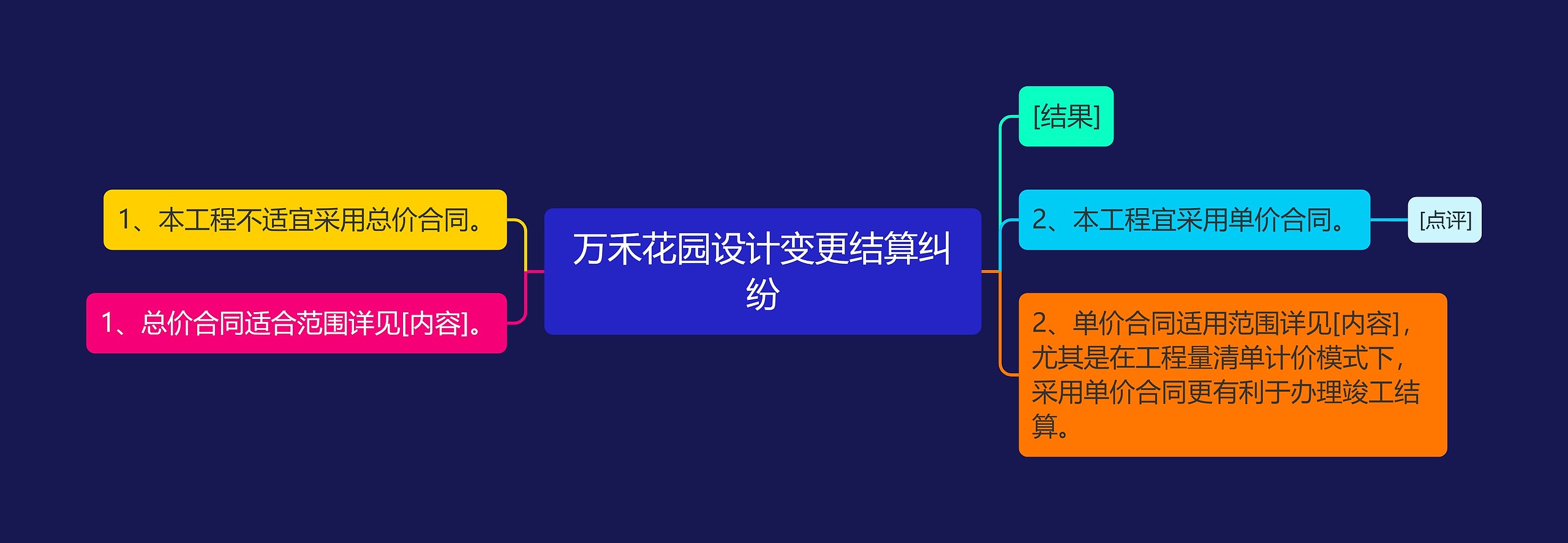 万禾花园设计变更结算纠纷

1、本工程不适宜采用总价合同。

1、总价合同适合范围详见[内容]。

[结果]

2、本工程宜采用单价合同。

[点评]

2、单价合同适用范围详见[内容]，尤其是在工程量清单计价模式下，采用单价合同更有利于办理竣工结算。